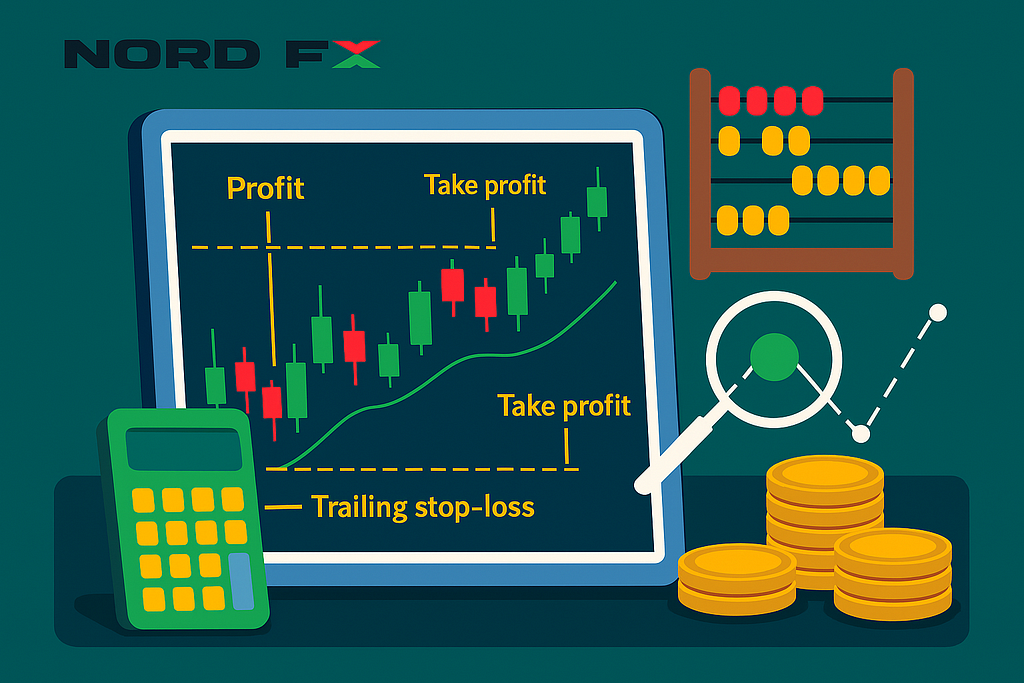 NORD FX

Profit

Take profit

Take profit

Trailing stop-loss